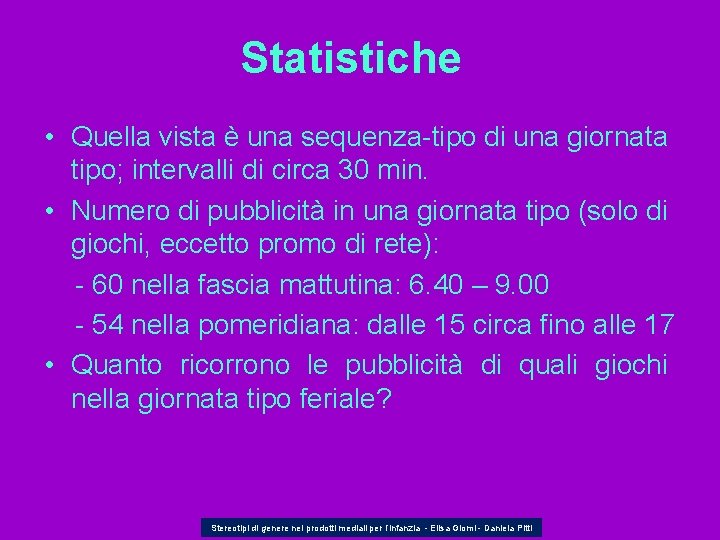 Statistiche

• Quella vista è una sequenza-tipo di una giornata tipo; intervalli di circa 30 min.

• Numero di pubblicità in una giornata tipo (solo di giochi, eccetto promo di rete):

- 60 nella fascia mattutina: 6.40 – 9.00

- 54 nella pomeridiana: dalle 15 circa fino alle 17

• Quanto ricorrono le pubblicità di quali giochi nella giornata tipo feriale?

Stereotipi di genere nei prodotti mediali per l'infanzia - Elisa Giomi - Daniela Pitti